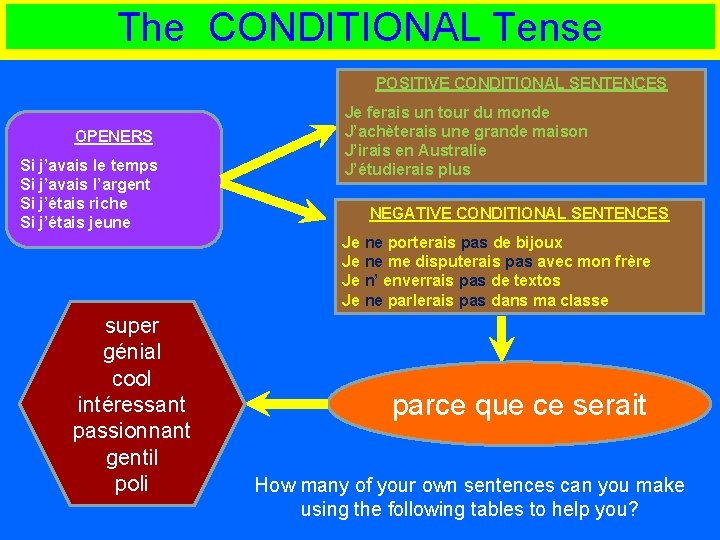 The CONDITIONAL Tense

OPENERS

Si j'avais le temps
Si j'avais l'argent
Si j'étais riche
Si j'étais jeune

POSITIVE CONDITIONAL SENTENCES

Je ferais un tour du monde
J'achèterais une grande maison
J'irais en Australie
J'étudierais plus

NEGATIVE CONDITIONAL SENTENCES

Je ne porterais pas de bijoux
Je ne me disputerais pas avec mon frère
Je n' enverrais pas de textos
Je ne parlerais pas dans ma classe

parce que ce serait

super
génial
cool
intéressant
passionnant
gentil
poli

How many of your own sentences can you make using the following tables to help you?